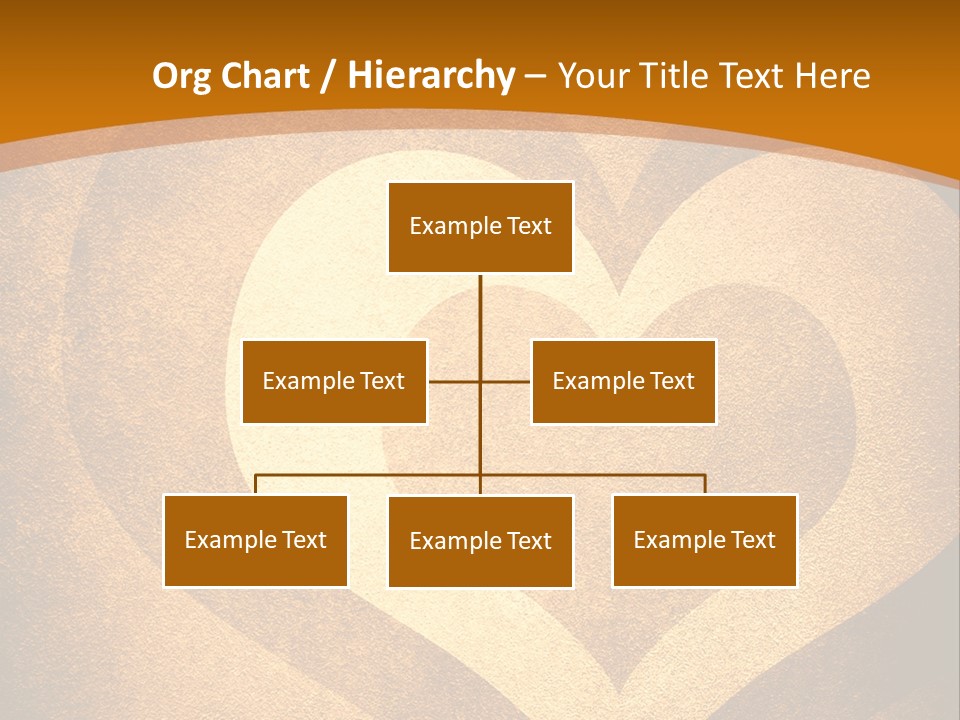 Org Chart / Hierarchy – Your Title Text Here

Example Text

Example Text

Example Text

Example Text

Example Text

Example Text